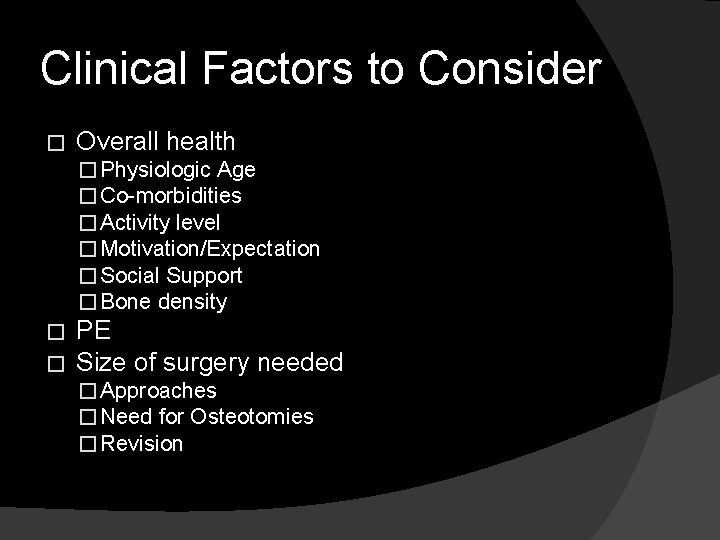 Clinical Factors to Consider

□ Overall health
□ Physiologic Age
□ Co-morbidities
□ Activity level
□ Motivation/Expectation
□ Social Support
□ Bone density
□ PE
□ Size of surgery needed
□ Approaches
□ Need for Osteotomies
□ Revision